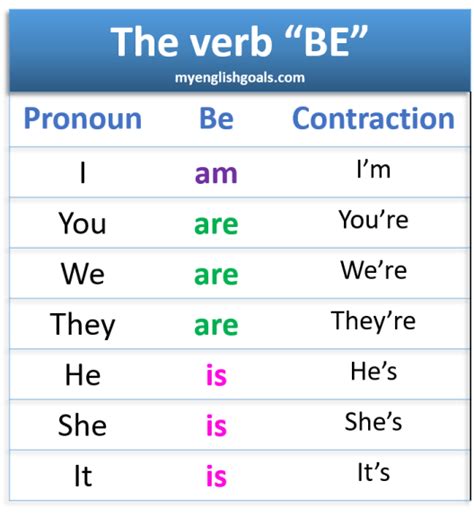 The verb “BE”
myenglishgoals.com

| Pronoun | Be | Contraction |
|---|---|---|
| I | am | I’m |
| You | are | You’re |
| We | are | We’re |
| They | are | They’re |
| He | is | He’s |
| She | is | She’s |
| It | is | It’s |